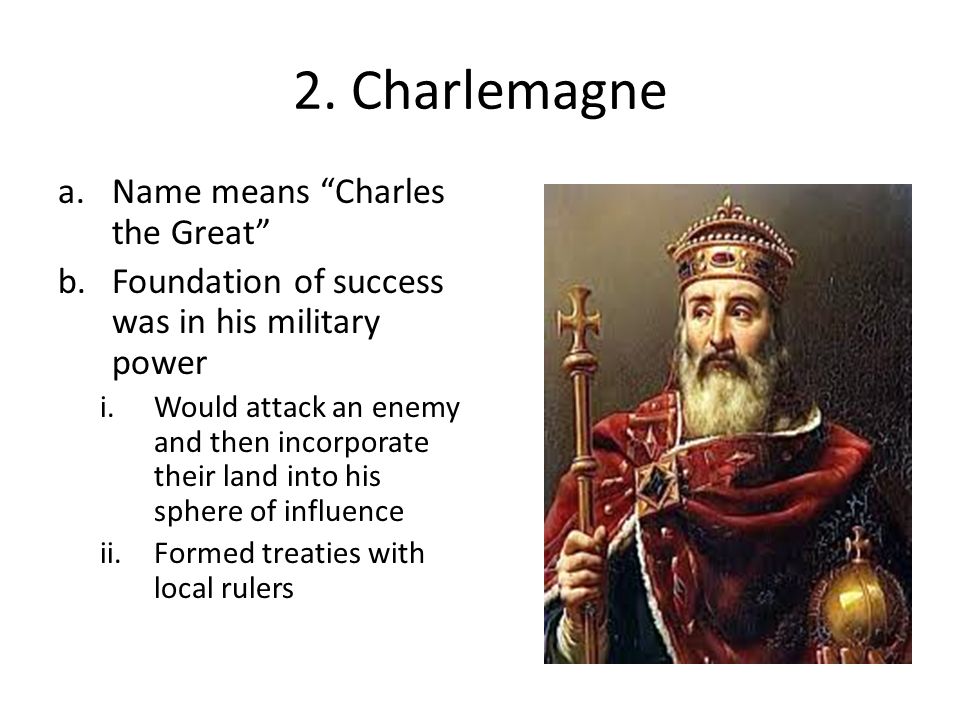 2. Charlemagne

a. Name means “Charles the Great”

b. Foundation of success was in his military power

i. Would attack an enemy and then incorporate their land into his sphere of influence

ii. Formed treaties with local rulers